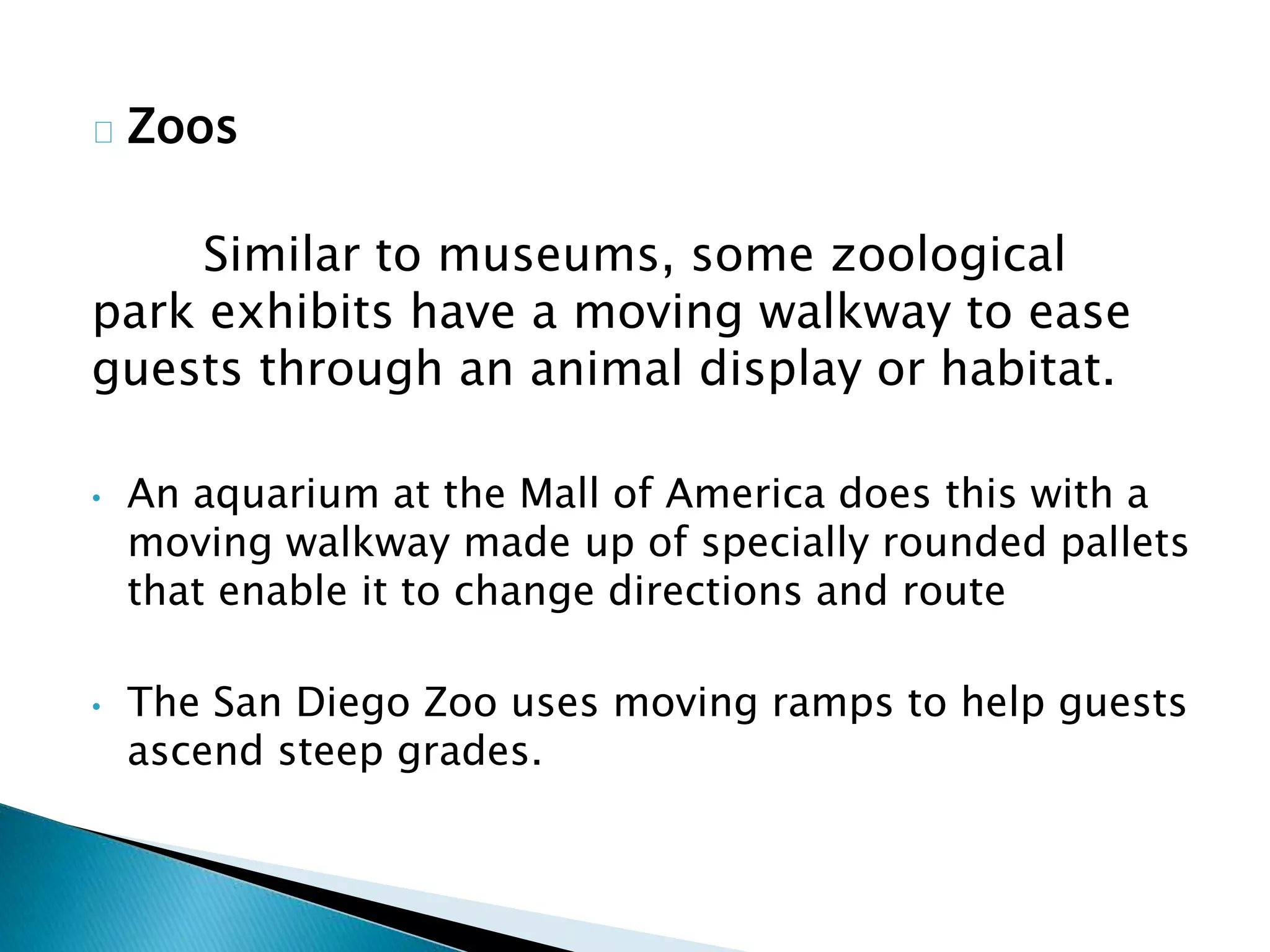 Zoos

Similar to museums, some zoological park exhibits have a moving walkway to ease guests through an animal display or habitat.

• An aquarium at the Mall of America does this with a moving walkway made up of specially rounded pallets that enable it to change directions and route

• The San Diego Zoo uses moving ramps to help guests ascend steep grades.